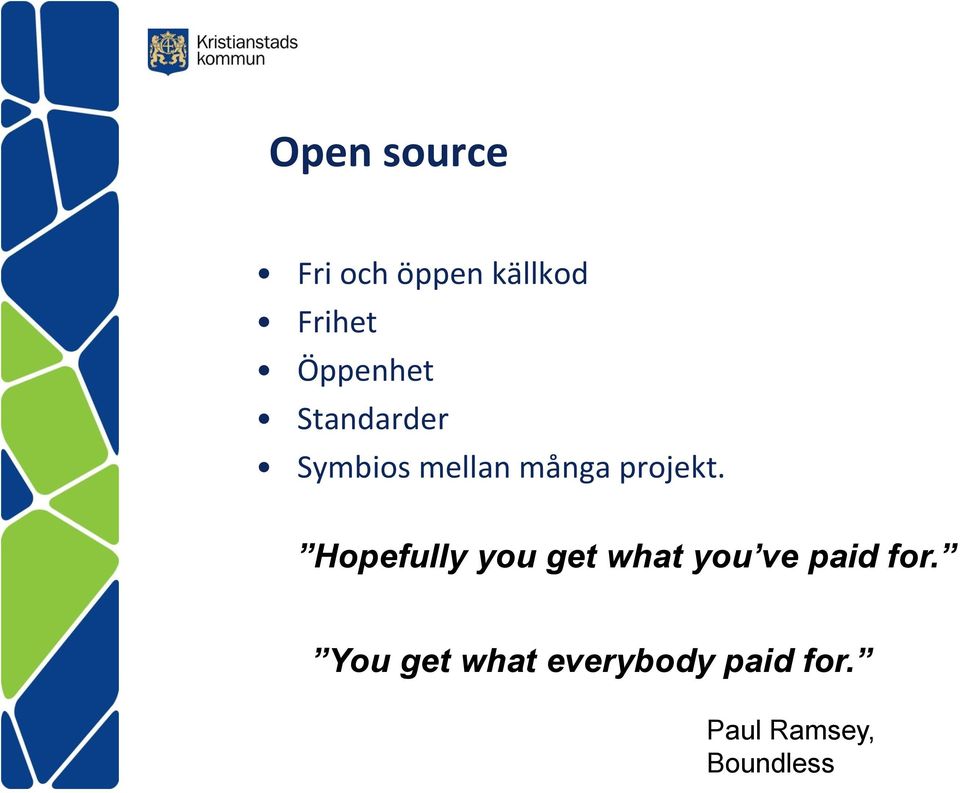 Kristianstads kommun

Open source

• Fri och öppen källkod
• Frihet
• Öppenhet
• Standarder
• Symbios mellan många projekt.

”Hopefully you get what you’ve paid for.”

”You get what everybody paid for.”

Paul Ramsey, Boundless